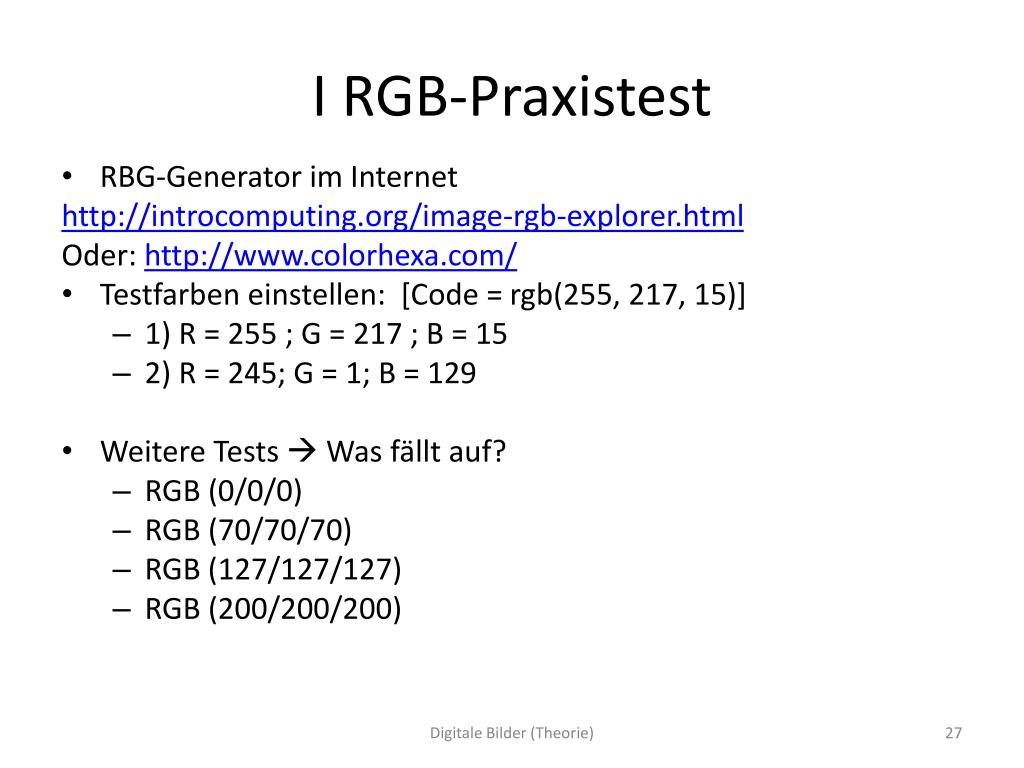 I RGB-Praxistest

• RBG-Generator im Internet
http://introcomputing.org/image-rgb-explorer.html
Oder: http://www.colorhexa.com/
• Testfarben einstellen: [Code = rgb(255, 217, 15)]
– 1) R = 255 ; G = 217 ; B = 15
– 2) R = 245; G = 1; B = 129

• Weitere Tests → Was fällt auf?
– RGB (0/0/0)
– RGB (70/70/70)
– RGB (127/127/127)
– RGB (200/200/200)

Digitale Bilder (Theorie)

27